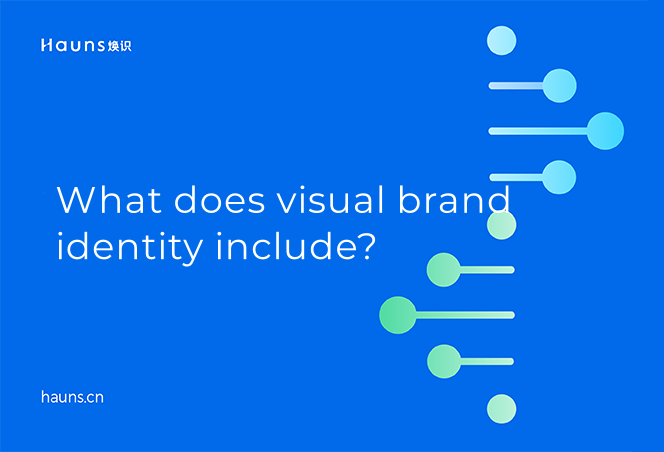 Hauns 焕识

What does visual brand identity include?

hauns.cn